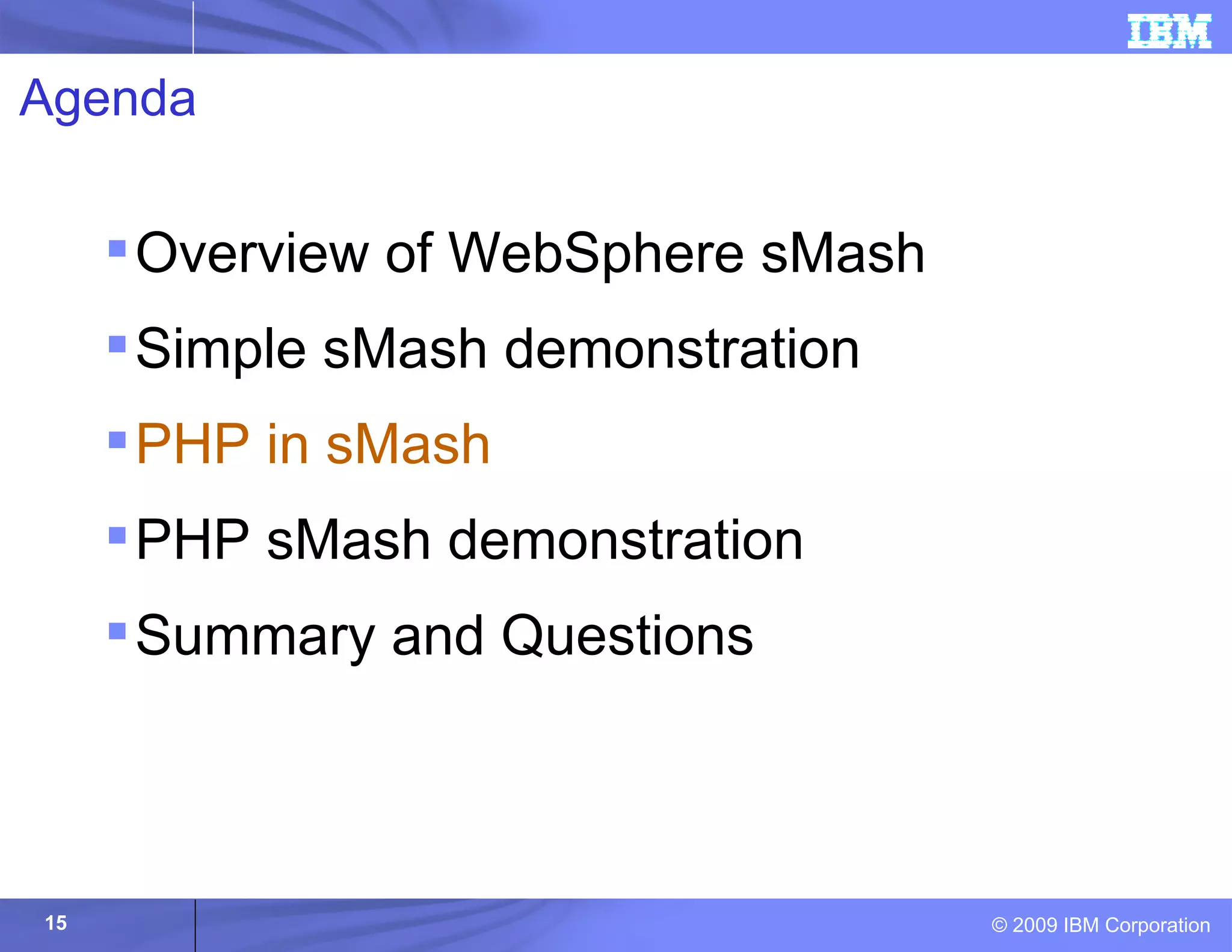 IBM

Agenda

▪ Overview of WebSphere sMash
▪ Simple sMash demonstration
▪ PHP in sMash
▪ PHP sMash demonstration
▪ Summary and Questions

15

© 2009 IBM Corporation